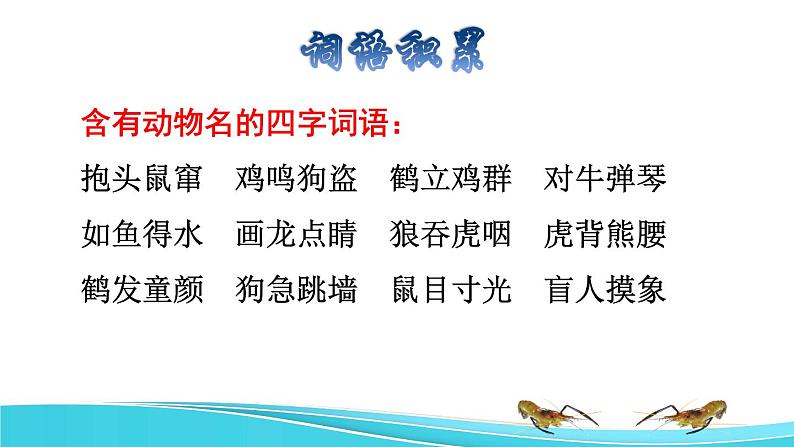 词语积累

含有动物名的四字词语：

抱头鼠窜　鸡鸣狗盗　鹤立鸡群　对牛弹琴

如鱼得水　画龙点睛　狼吞虎咽　虎背熊腰

鹤发童颜　狗急跳墙　鼠目寸光　盲人摸象